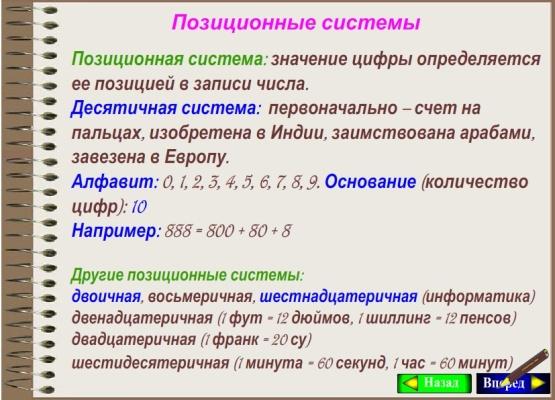 Позиционные системы

Позиционная система: значение цифры определяется ее позицией в записи числа.

Десятичная система: первоначально – счет на пальцах, изобретена в Индии, заимствована арабами, завезена в Европу.

Алфавит: 0, 1, 2, 3, 4, 5, 6, 7, 8, 9. Основание (количество цифр): 10

Например: 888 = 800 + 80 + 8

Другие позиционные системы:
двоичная, восьмеричная, шестнадцатеричная (информатика)
двенадцатеричная (1 фут = 12 дюймов, 1 шиллинг = 12 пенсов)
двадцатеричная (1 франк = 20 су)
шестидесятеричная (1 минута = 60 секунд, 1 час = 60 минут)

Назад Вперед